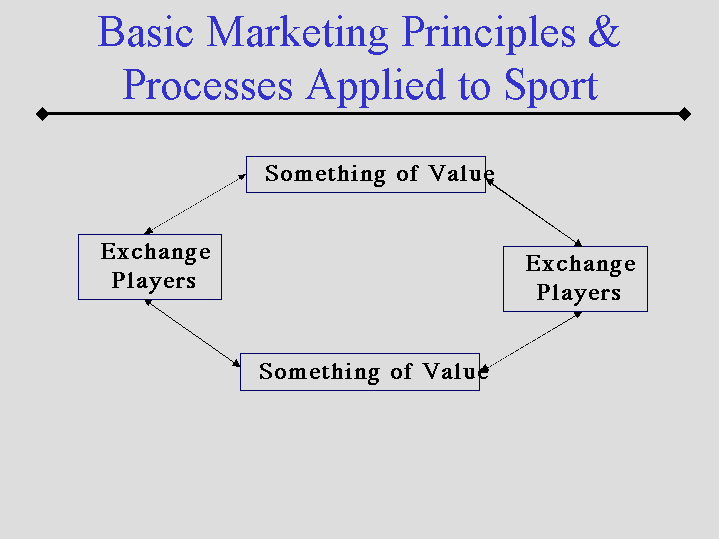 Basic Marketing Principles & Processes Applied to Sport

Something of Value

Exchange Players

Exchange Players

Something of Value